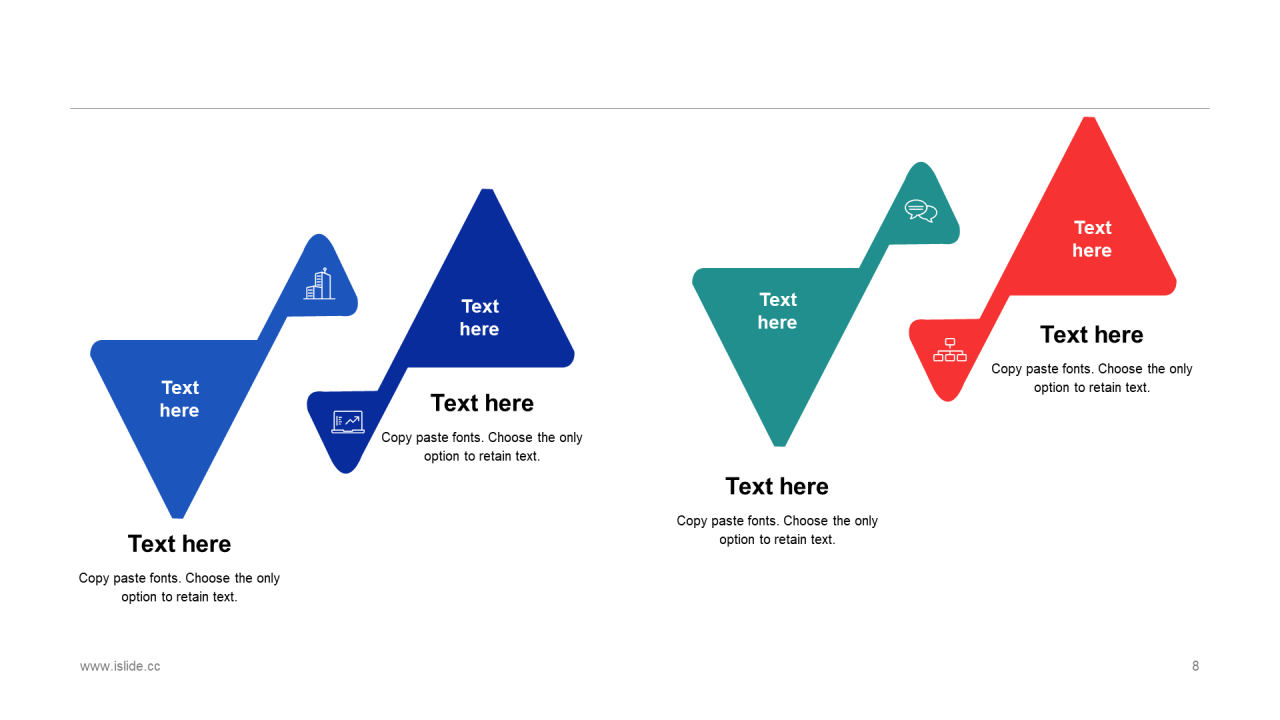 Text here

Text here

Copy paste fonts. Choose the only option to retain text.

Text here

Text here

Copy paste fonts. Choose the only option to retain text.

Text here

Text here

Copy paste fonts. Choose the only option to retain text.

Text here

Text here

Copy paste fonts. Choose the only option to retain text.

www.islide.cc

8